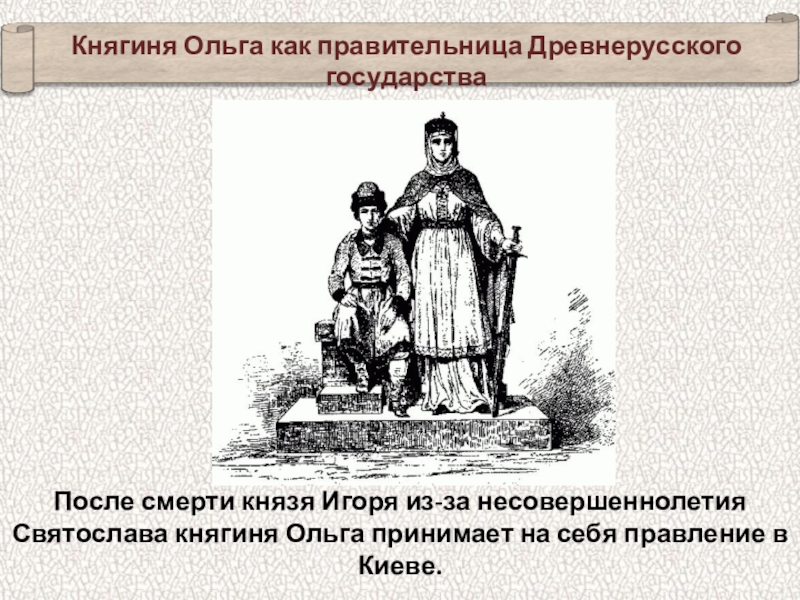 Княгиня Ольга как правительница Древнерусского государства

После смерти князя Игоря из-за несовершеннолетия Святослава княгиня Ольга принимает на себя правление в Киеве.